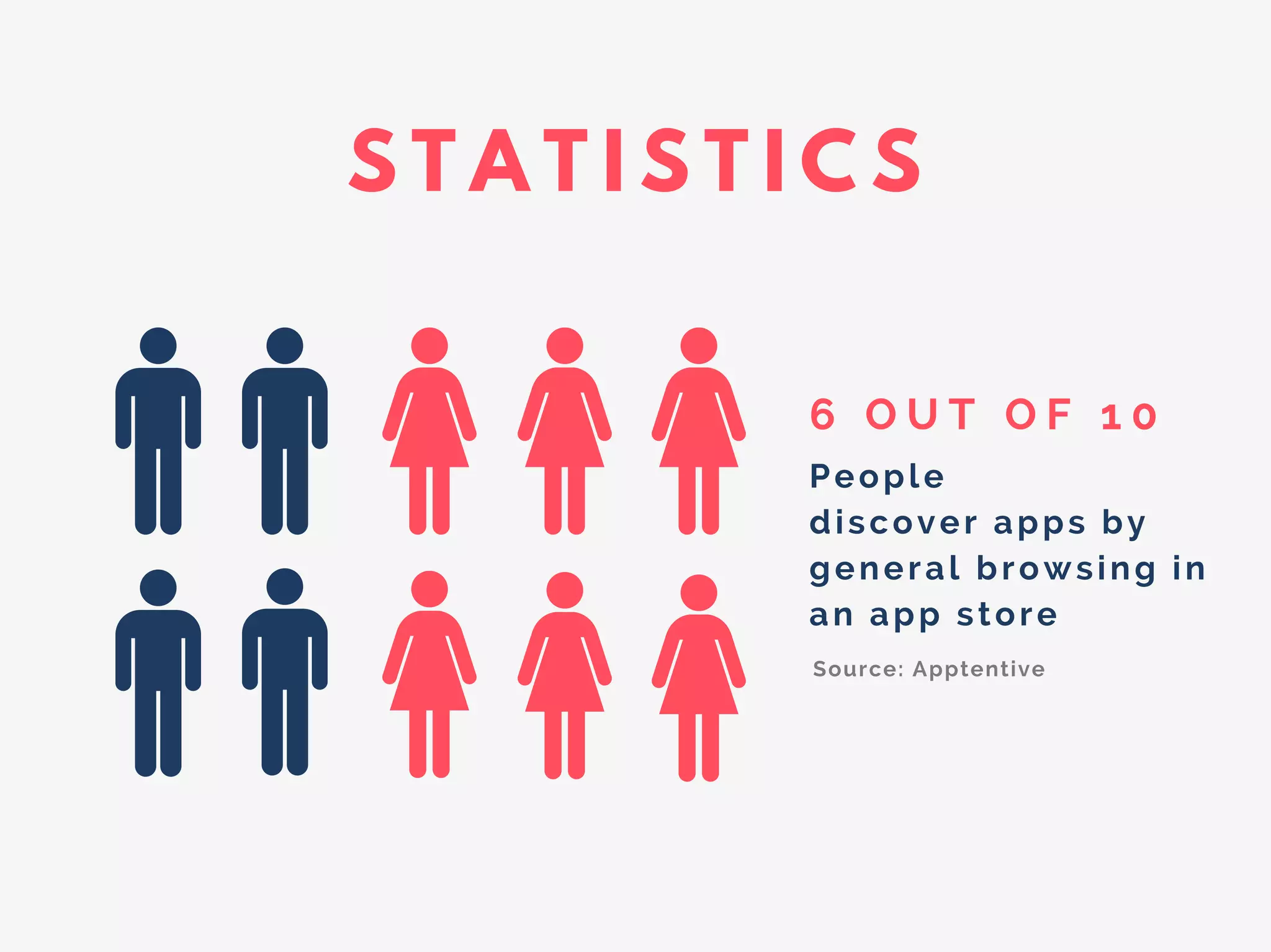 STATISTICS

6 OUT OF 10

People discover apps by general browsing in an app store

Source: Apptentive